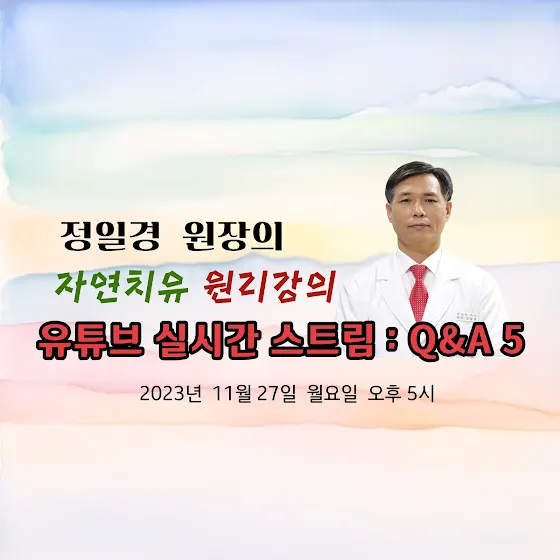 정일경 원장의

자연치유 원리강의

유튜브 실시간 스트림 : Q&A 5

2023년 11월 27일 월요일 오후 5시